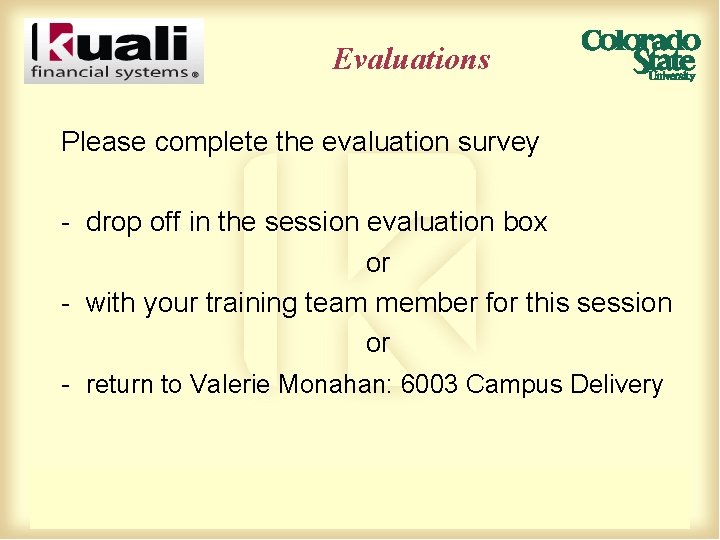 kuali financial systems®

Evaluations

Colorado State University

Please complete the evaluation survey

- drop off in the session evaluation box

or

- with your training team member for this session

or

- return to Valerie Monahan: 6003 Campus Delivery